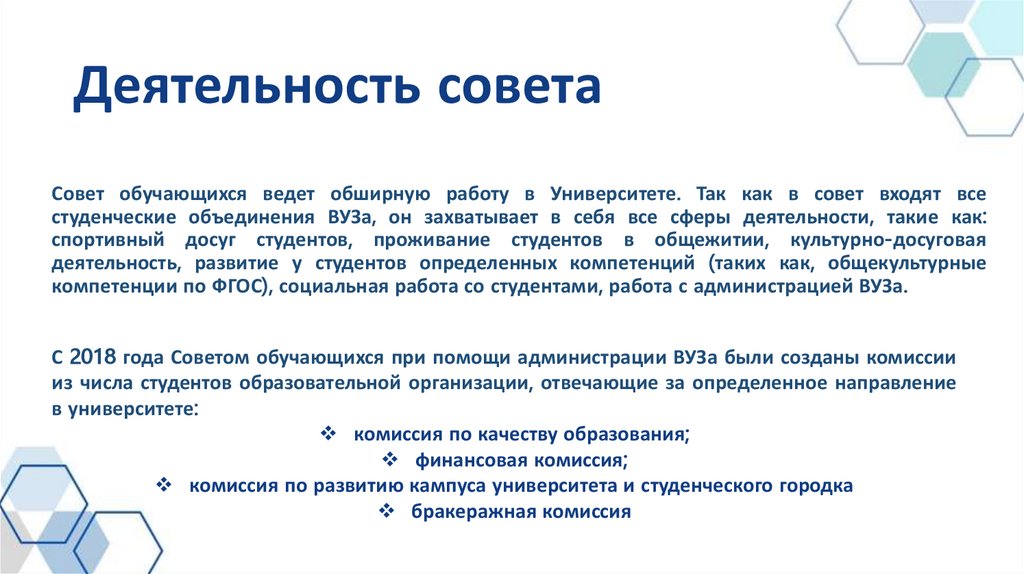 Деятельность совета

Совет обучающихся ведет обширную работу в Университете. Так как в совет входят все студенческие объединения ВУЗа, он захватывает в себя все сферы деятельности, такие как: спортивный досуг студентов, проживание студентов в общежитии, культурно-досуговая деятельность, развитие у студентов определенных компетенций (таких как, общекультурные компетенции по ФГОС), социальная работа со студентами, работа с администрацией ВУЗа.

С 2018 года Советом обучающихся при помощи администрации ВУЗа были созданы комиссии из числа студентов образовательной организации, отвечающие за определенное направление в университете:

❖ комиссия по качеству образования;
❖ финансовая комиссия;
❖ комиссия по развитию кампуса университета и студенческого городка
❖ бракеражная комиссия